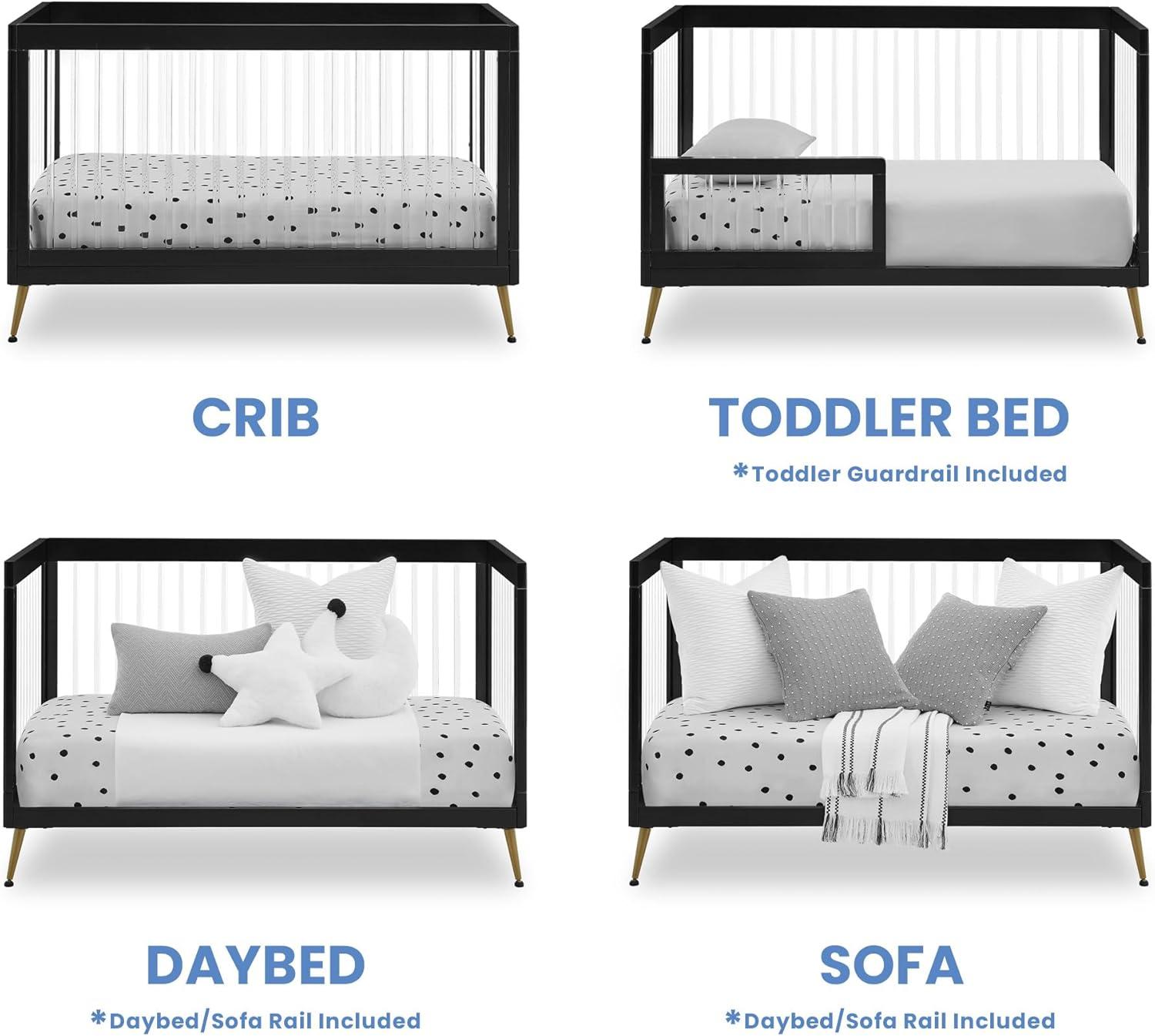 CRIB

TODDLER BED

*Toddler Guardrail Included

DAYBED

*Daybed/Sofa Rail Included

SOFA

*Daybed/Sofa Rail Included